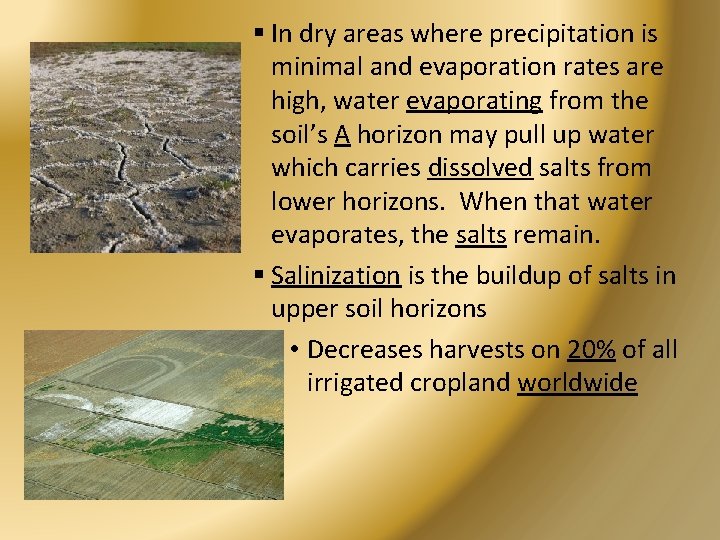 ▪ In dry areas where precipitation is minimal and evaporation rates are high, water evaporating from the soil's A horizon may pull up water which carries dissolved salts from lower horizons. When that water evaporates, the salts remain.

▪ Salinization is the buildup of salts in upper soil horizons

• Decreases harvests on 20% of all irrigated cropland worldwide